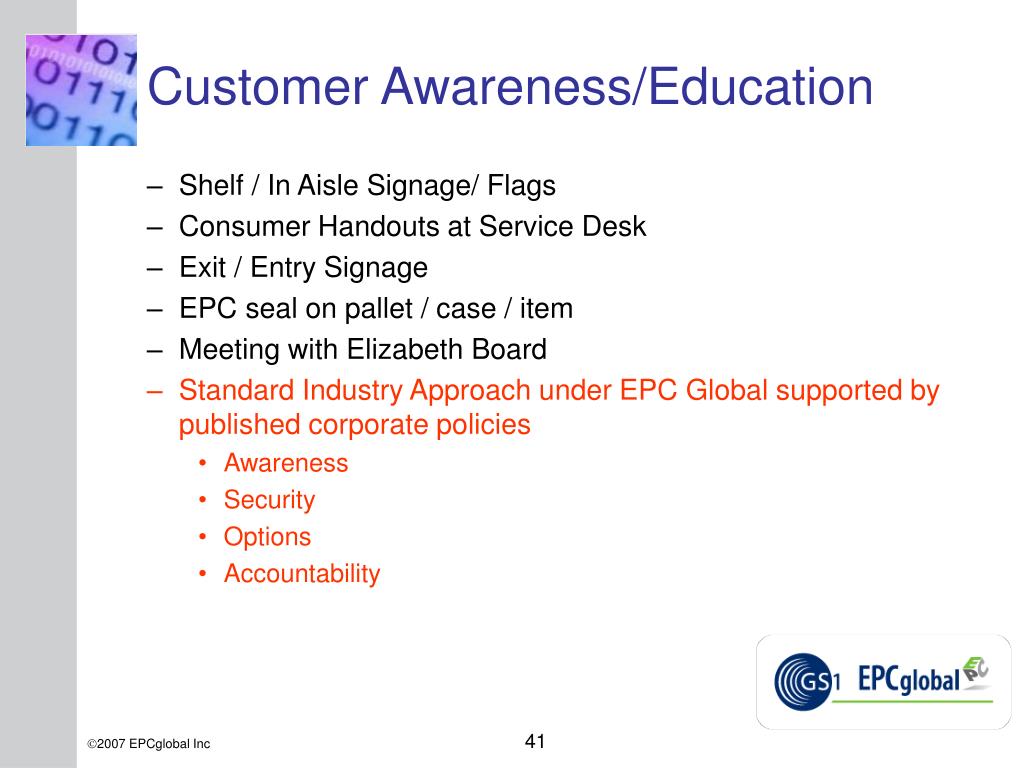 Customer Awareness/Education

– Shelf / In Aisle Signage/ Flags
– Consumer Handouts at Service Desk
– Exit / Entry Signage
– EPC seal on pallet / case / item
– Meeting with Elizabeth Board
– Standard Industry Approach under EPC Global supported by published corporate policies
• Awareness
• Security
• Options
• Accountability

GS1 EPCglobal EPC

©2007 EPCglobal Inc

41